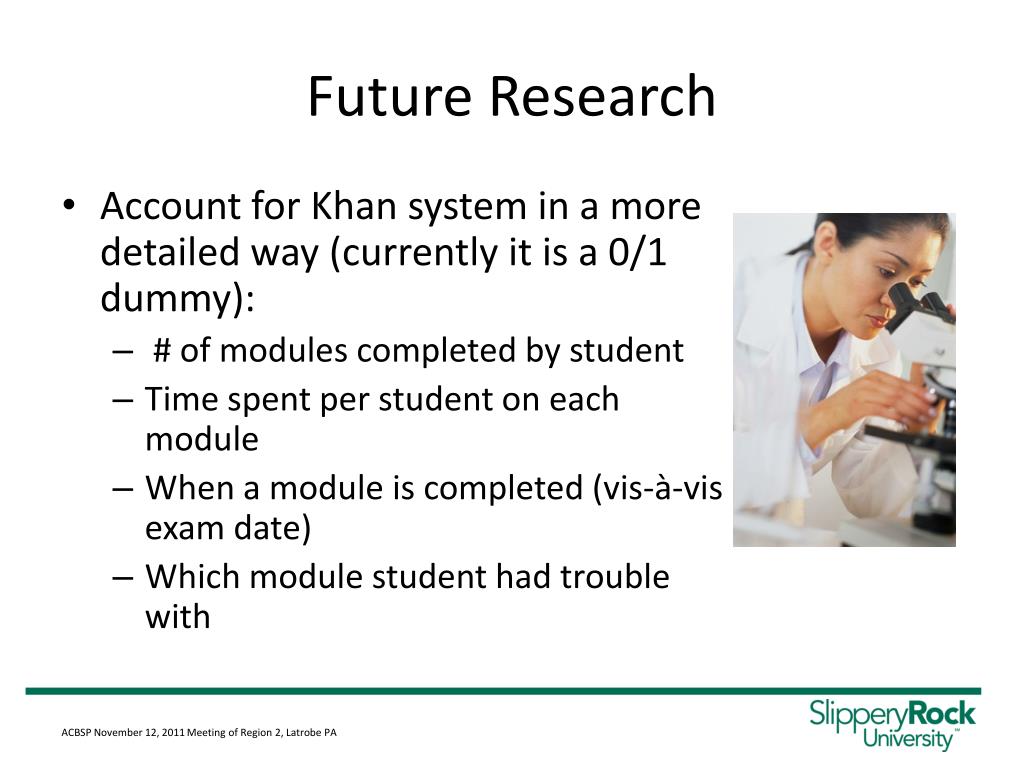 Future Research

• Account for Khan system in a more detailed way (currently it is a 0/1 dummy):
– # of modules completed by student
– Time spent per student on each module
– When a module is completed (vis-à-vis exam date)
– Which module student had trouble with

ACBSP November 12, 2011 Meeting of Region 2, Latrobe PA

SlipperyRock University™